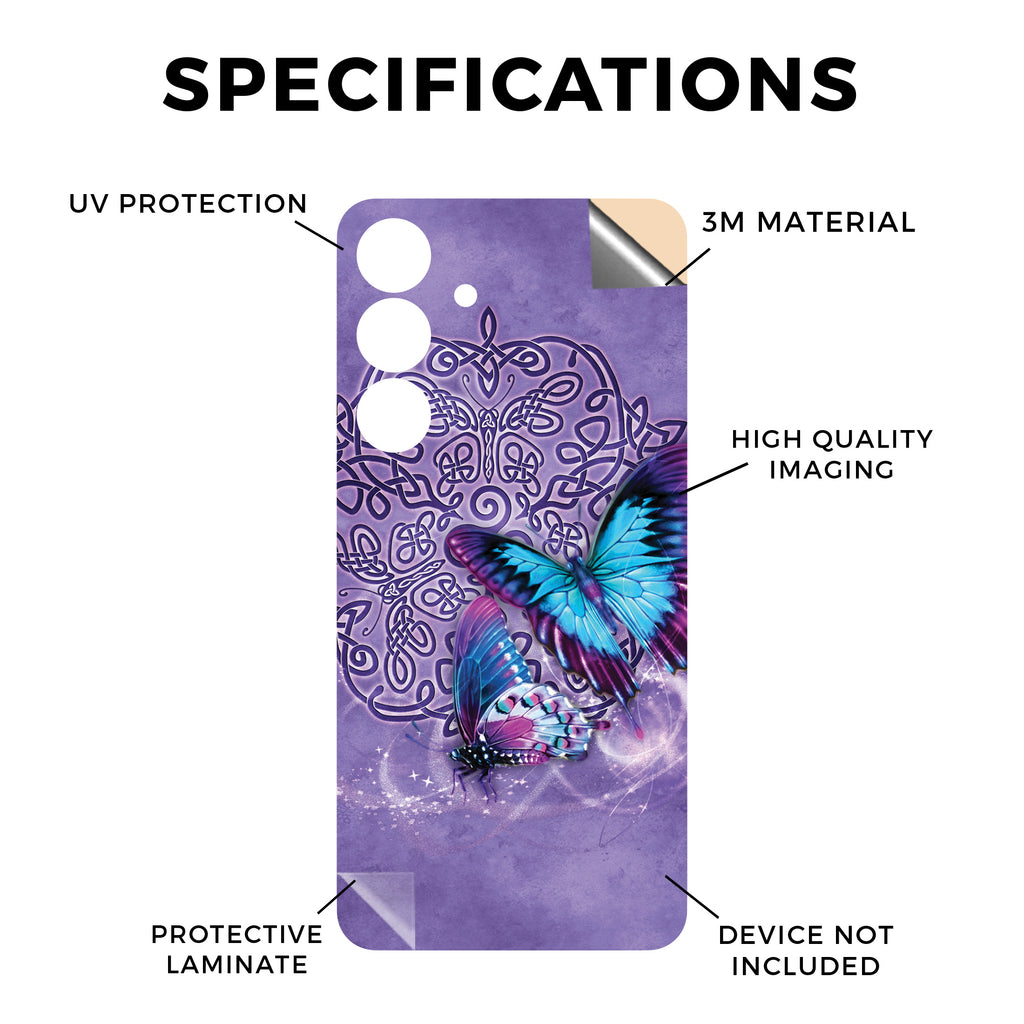 SPECIFICATIONS

UV PROTECTION

3M MATERIAL

HIGH QUALITY IMAGING

PROTECTIVE LAMINATE

DEVICE NOT INCLUDED